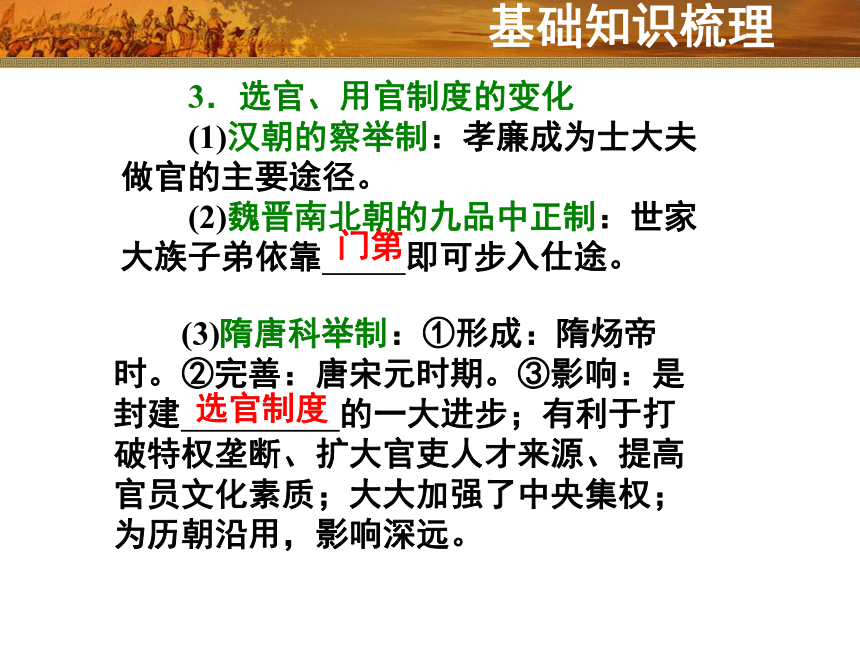 基础知识梳理

3．选官、用官制度的变化

(1)汉朝的察举制：孝廉成为士大夫做官的主要途径。

(2)魏晋南北朝的九品中正制：世家大族子弟依靠门第即可步入仕途。

(3)隋唐科举制：①形成：隋炀帝时。②完善：唐宋元时期。③影响：是封建选官制度的一大进步；有利于打破特权垄断、扩大官吏人才来源、提高官员文化素质；大大加强了中央集权；为历朝沿用，影响深远。